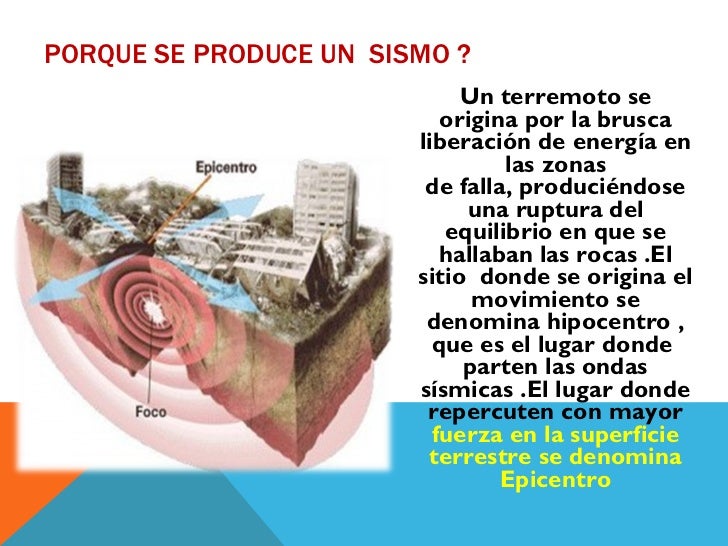 PORQUE SE PRODUCE UN SISMO ?

Epicentro

Foco

Un terremoto se origina por la brusca liberación de energía en las zonas de falla, produciéndose una ruptura del equilibrio en que se hallaban las rocas .El sitio donde se origina el movimiento se denomina hipocentro , que es el lugar donde parten las ondas sísmicas .El lugar donde repercuten con mayor fuerza en la superficie terrestre se denomina Epicentro